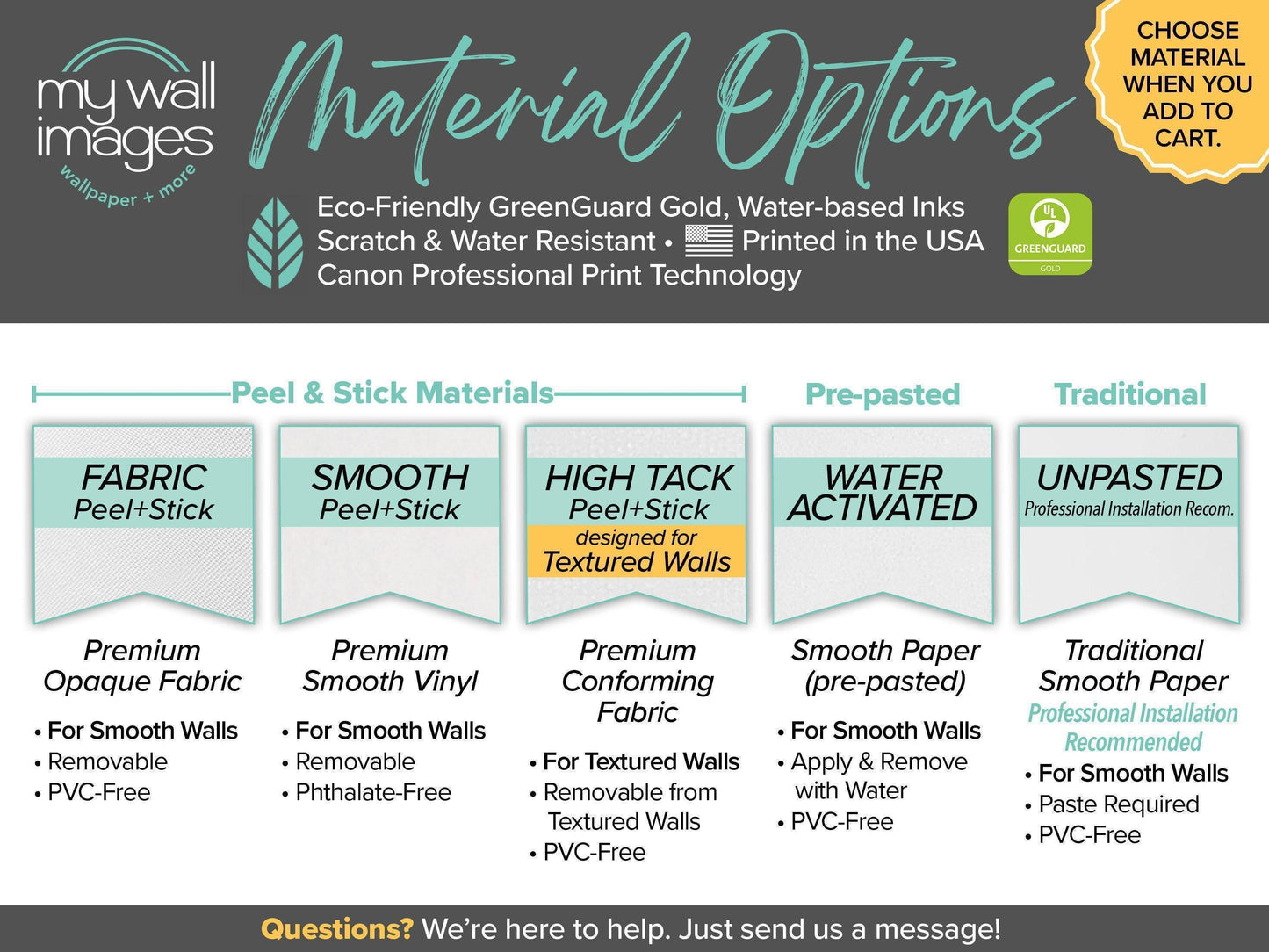 my wall images
wallpaper + more

Material Options

CHOOSE MATERIAL WHEN YOU ADD TO CART.

Eco-Friendly GreenGuard Gold, Water-based Inks
Scratch & Water Resistant • Printed in the USA
Canon Professional Print Technology

UL GREENGUARD GOLD

Peel & Stick Materials

Pre-pasted

Traditional

FABRIC
Peel+Stick

Premium Opaque Fabric

• For Smooth Walls
• Removable
• PVC-Free

SMOOTH
Peel+Stick

Premium Smooth Vinyl

• For Smooth Walls
• Removable
• Phthalate-Free

HIGH TACK
Peel+Stick
designed for
Textured Walls

Premium Conforming Fabric

• For Textured Walls
• Removable from Textured Walls
• PVC-Free

WATER ACTIVATED

Smooth Paper (pre-pasted)

• For Smooth Walls
• Apply & Remove with Water
• PVC-Free

UNPASTED
Professional Installation Recom.

Traditional Smooth Paper
Professional Installation Recommended

• For Smooth Walls
• Paste Required
• PVC-Free

Questions? We're here to help. Just send us a message!